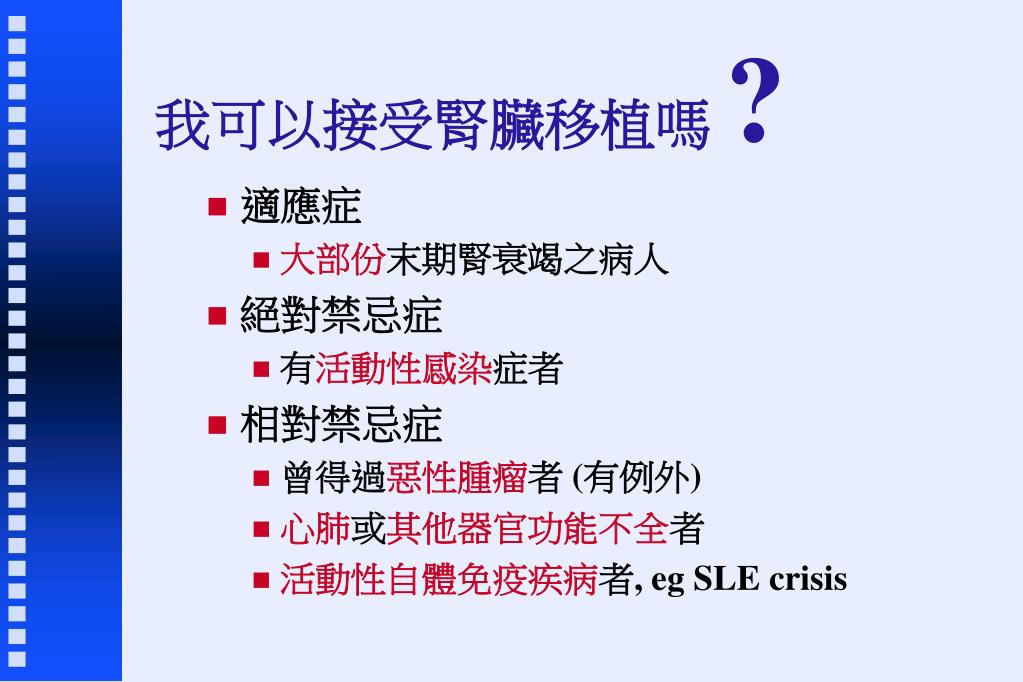 我可以接受腎臟移植嗎？

■ 適應症
  ■ 大部份末期腎衰竭之病人
■ 絕對禁忌症
  ■ 有活動性感染症者
■ 相對禁忌症
  ■ 曾得過惡性腫瘤者 (有例外)
  ■ 心肺或其他器官功能不全者
  ■ 活動性自體免疫疾病者, eg SLE crisis